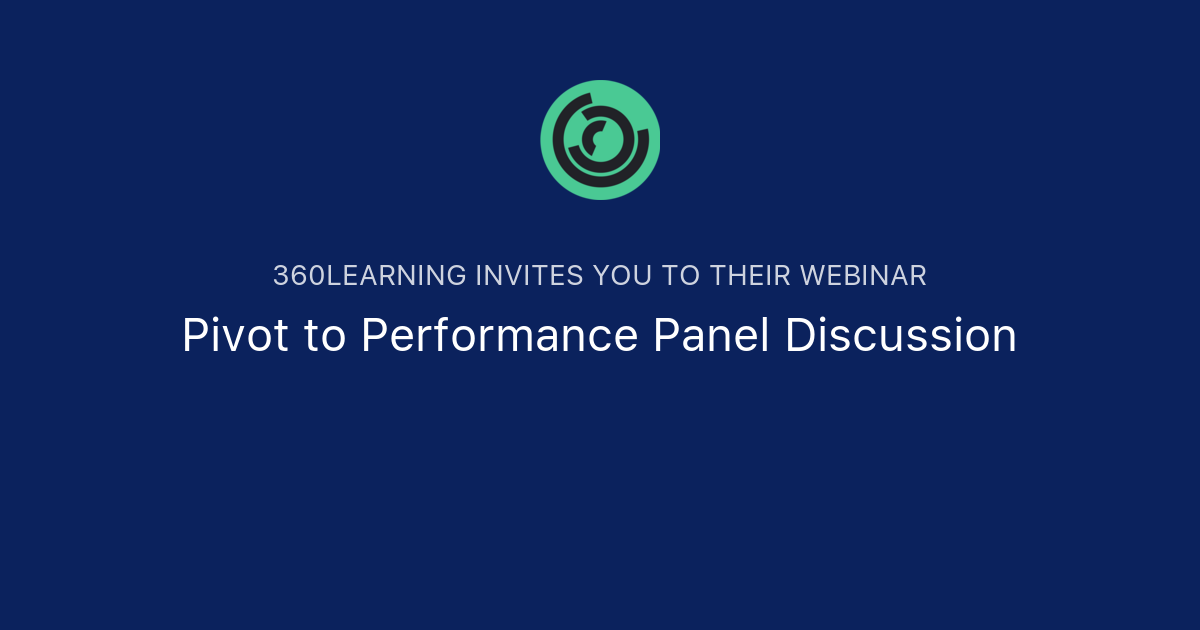 360LEARNING INVITES YOU TO THEIR WEBINAR

Pivot to Performance Panel Discussion